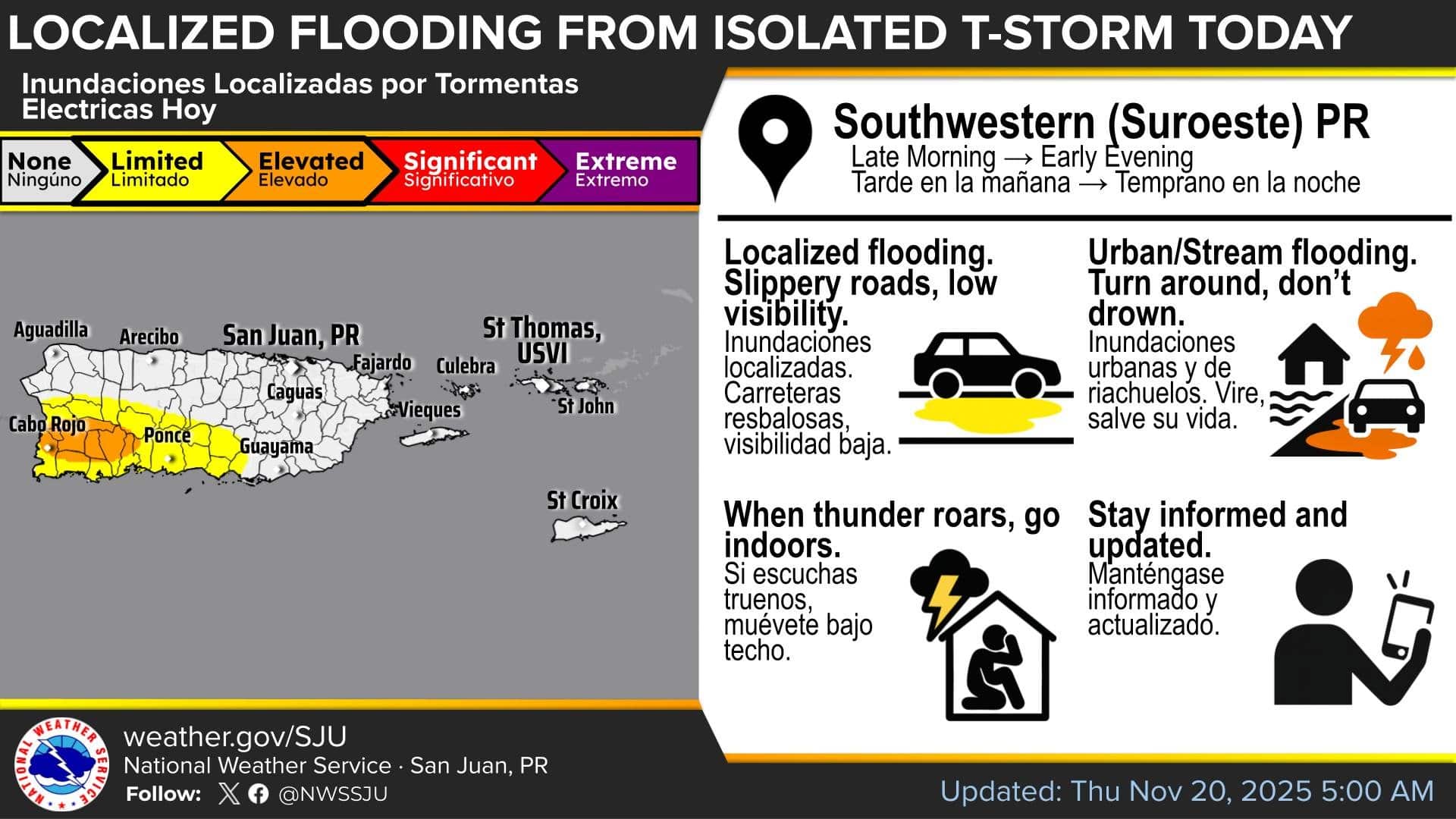 LOCALIZED FLOODING FROM ISOLATED T-STORM TODAY

Inundaciones Localizadas por Tormentas Electricas Hoy

None Ningúno
Limited Limitado
Elevated Elevado
Significant Significativo
Extreme Extremo

Aguadilla
Arecibo
San Juan, PR
Fajardo
Culebra
St Thomas, USVI
Caguas
Vieques
St John
Cabo Rojo
Ponce
Guayama
St Croix

Southwestern (Suroeste) PR
Late Morning → Early Evening
Tarde en la mañana → Temprano en la noche

Localized flooding. Slippery roads, low visibility.
Inundaciones localizadas. Carreteras resbalosas, visibilidad baja.

Urban/Stream flooding. Turn around, don't drown.
Inundaciones urbanas y de riachuelos. Vire, salve su vida.

When thunder roars, go indoors.
Si escuchas truenos, muévete bajo techo.

Stay informed and updated.
Manténgase informado y actualizado.

NATIONAL WEATHER SERVICE
weather.gov/SJU
National Weather Service · San Juan, PR
Follow: @NWSSJU

Updated: Thu Nov 20, 2025 5:00 AM